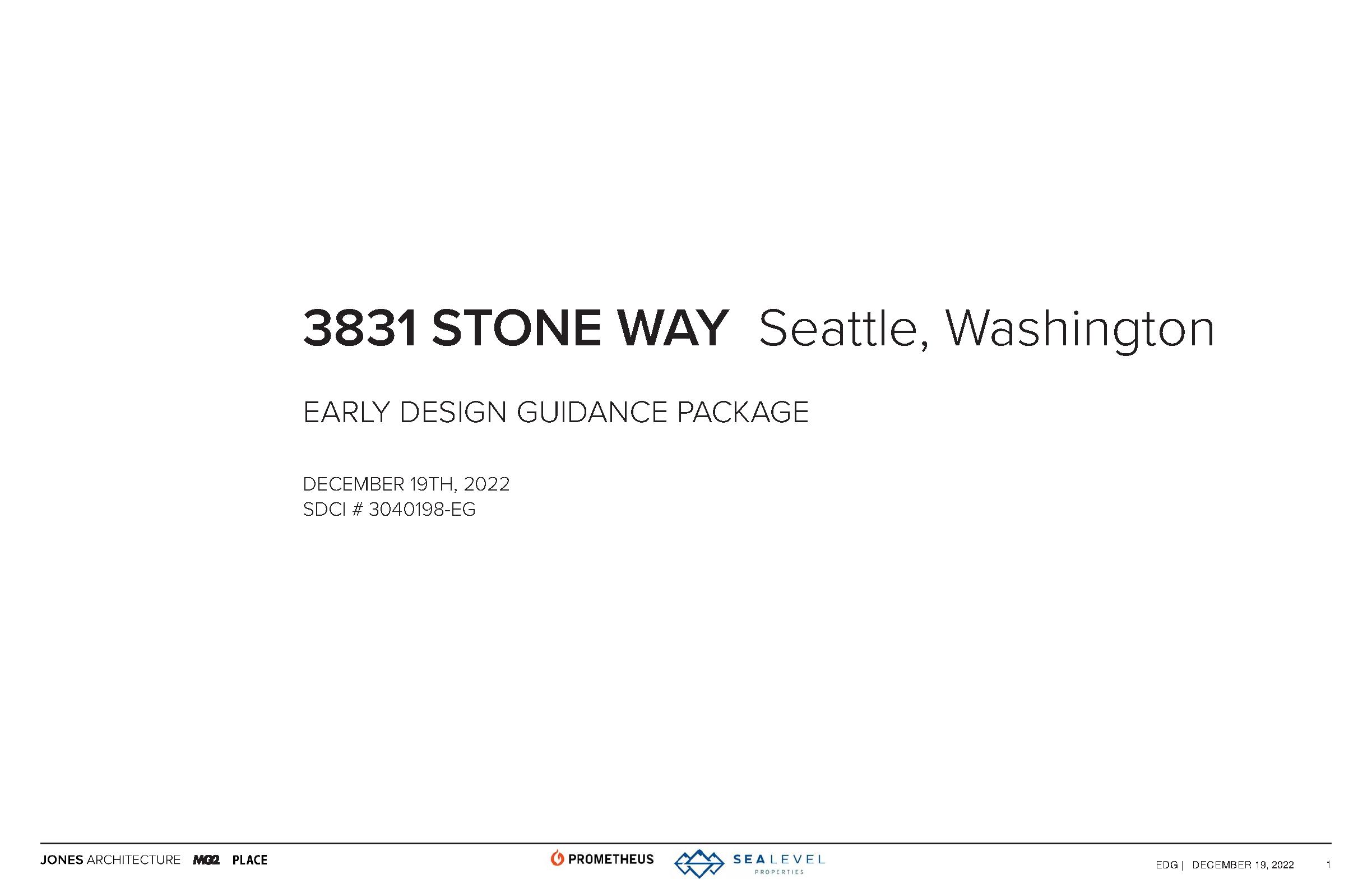 3831 STONE WAY Seattle, Washington

EARLY DESIGN GUIDANCE PACKAGE

DECEMBER 19TH, 2022
SDCI # 3040198-EG

JONES ARCHITECTURE MG2 PLACE

PROMETHEUS SEALEVEL PROPERTIES

EDG | DECEMBER 19, 2022 1